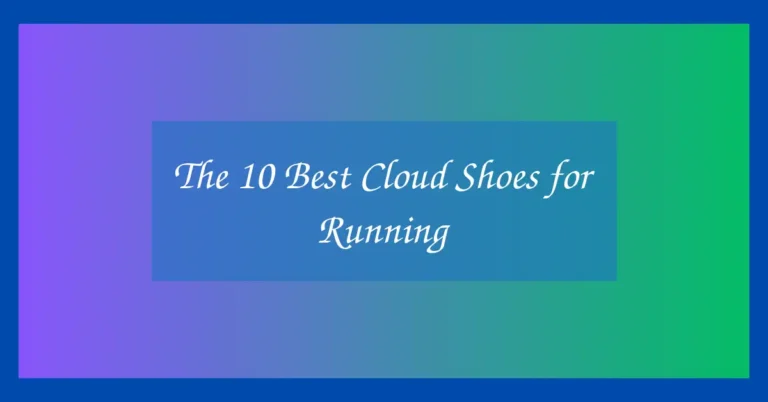 The 10 Best Cloud Shoes for Running